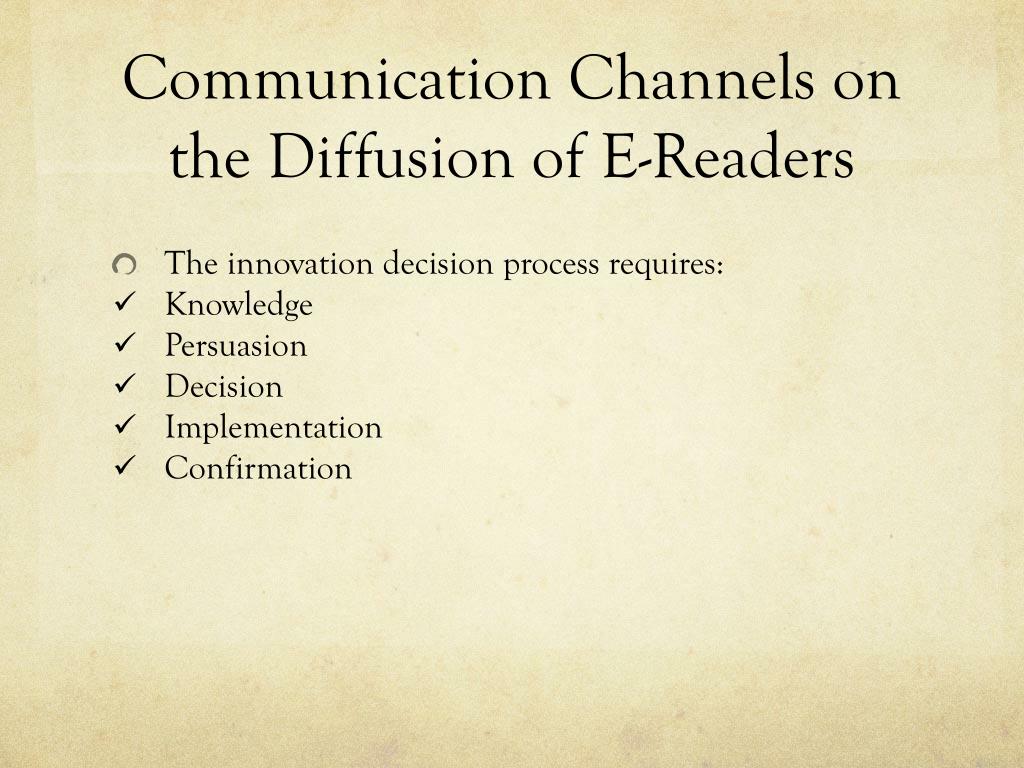 Communication Channels on the Diffusion of E-Readers

The innovation decision process requires:
✓ Knowledge
✓ Persuasion
✓ Decision
✓ Implementation
✓ Confirmation